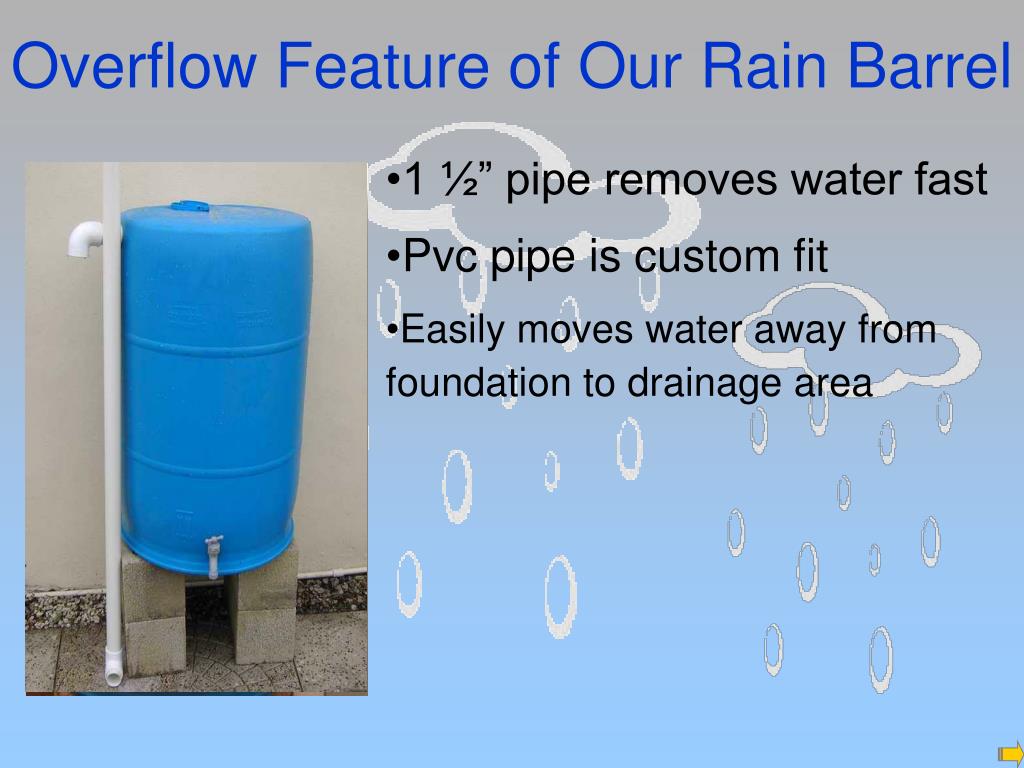 Overflow Feature of Our Rain Barrel

•1 ½” pipe removes water fast

•Pvc pipe is custom fit

•Easily moves water away from foundation to drainage area